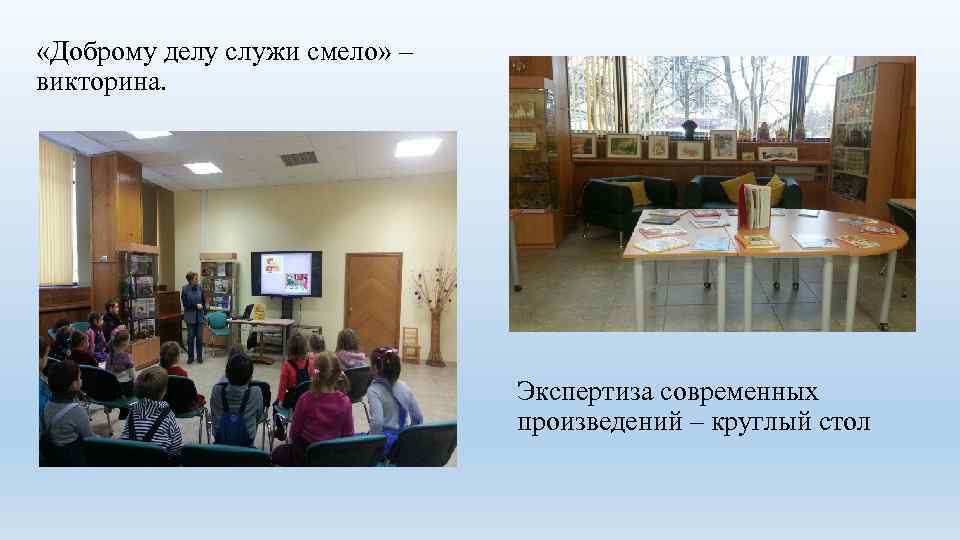 «Доброму делу служи смело» – викторина.

Экспертиза современных произведений – круглый стол